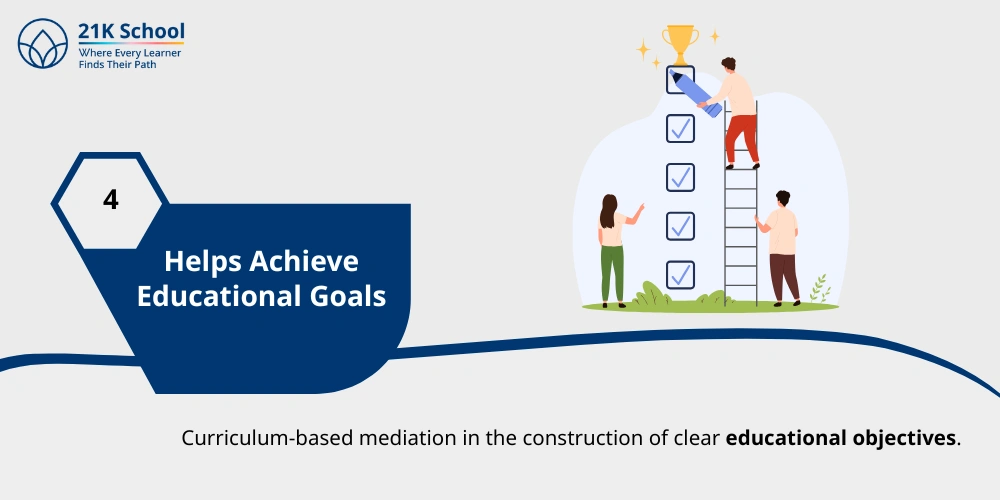 21K School
Where Every Learner
Finds Their Path

4

Helps Achieve Educational Goals

Curriculum-based mediation in the construction of clear educational objectives.